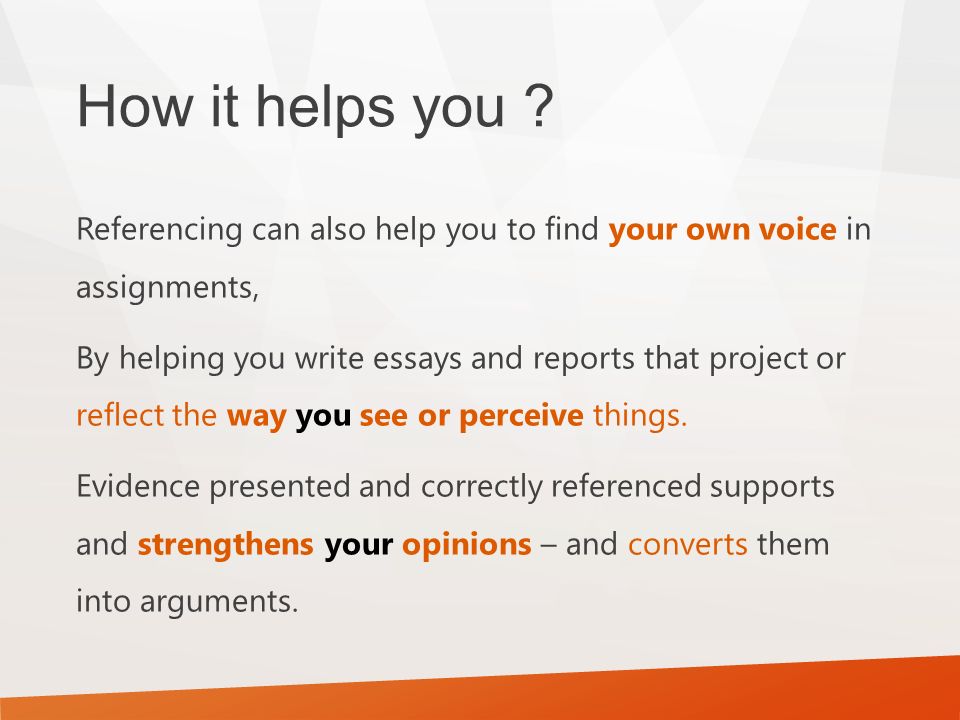 How it helps you ?

Referencing can also help you to find your own voice in assignments,

By helping you write essays and reports that project or reflect the way you see or perceive things.

Evidence presented and correctly referenced supports and strengthens your opinions – and converts them into arguments.